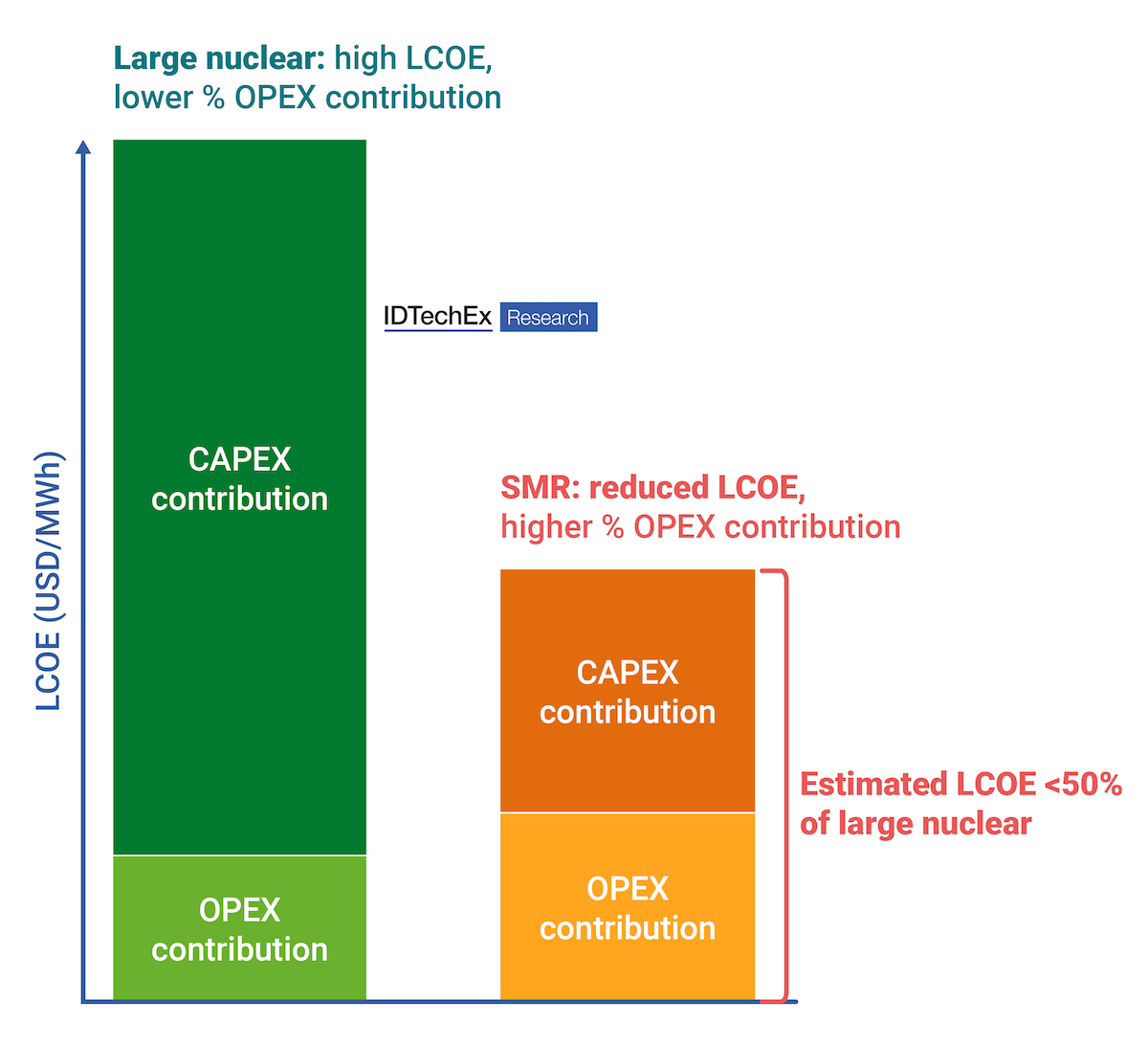 Large nuclear: high LCOE, lower % OPEX contribution

LCOE (USD/MWh)

CAPEX contribution

OPEX contribution

IDTechEx Research

SMR: reduced LCOE, higher % OPEX contribution

CAPEX contribution

OPEX contribution

Estimated LCOE <50% of large nuclear